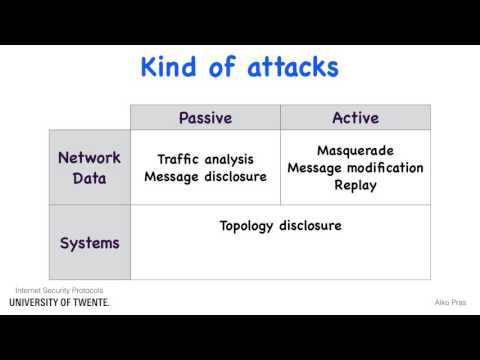 Kind of attacks

| | Passive | Active |
|---|---|---|
| Network Data | Traffic analysis Message disclosure | Masquerade Message modification Replay |
| Systems | Topology disclosure | |

Internet Security Protocols
UNIVERSITY OF TWENTE.

Aiko Pras